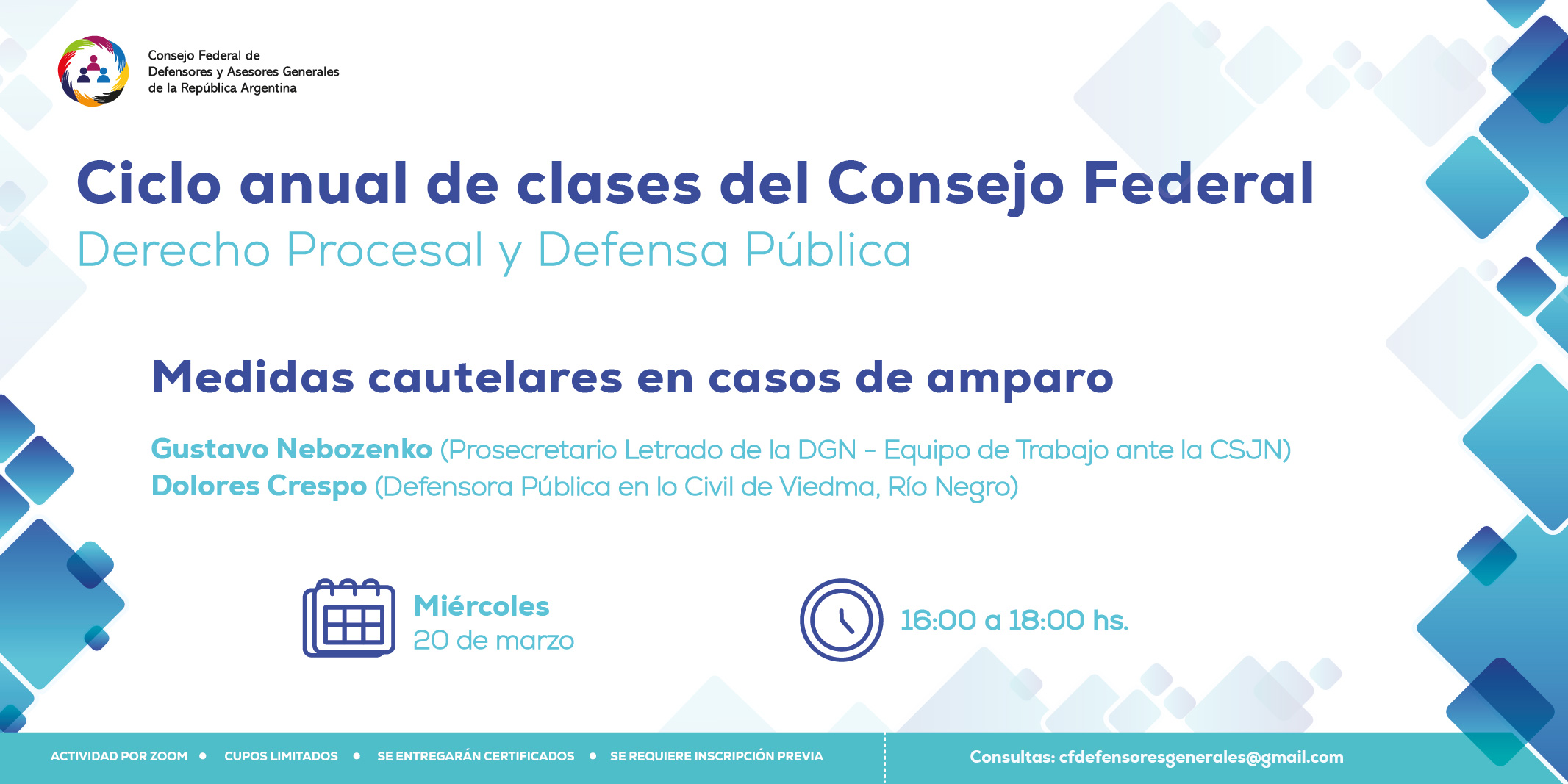 Consejo Federal de Defensores y Asesores Generales de la República Argentina

Ciclo anual de clases del Consejo Federal
Derecho Procesal y Defensa Pública

Medidas cautelares en casos de amparo

Gustavo Nebozenko (Prosecretario Letrado de la DGN - Equipo de Trabajo ante la CSJN)
Dolores Crespo (Defensora Pública en lo Civil de Viedma, Río Negro)

Miércoles
20 de marzo

16:00 a 18:00 hs.

ACTIVIDAD POR ZOOM • CUPOS LIMITADOS • SE ENTREGARÁN CERTIFICADOS • SE REQUIERE INSCRIPCIÓN PREVIA

Consultas: cfdefensoresgenerales@gmail.com